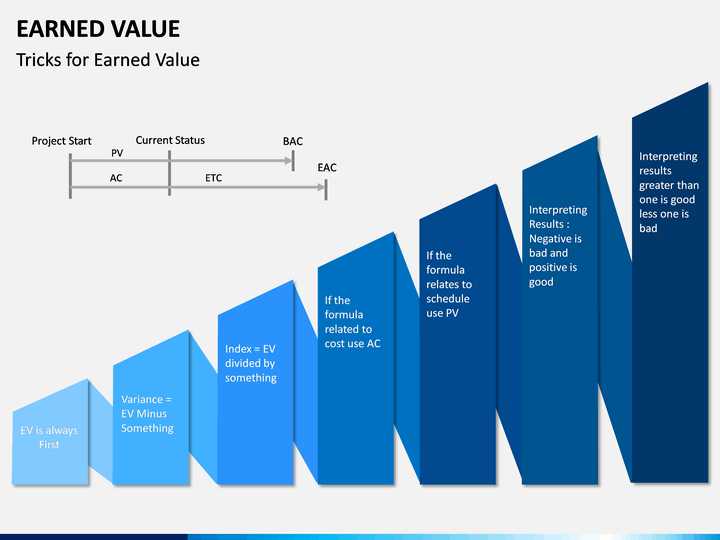 EARNED VALUE

Tricks for Earned Value

Project Start

Current Status

BAC

PV

EAC

AC

ETC

EV is always First

Variance = EV Minus Something

Index = EV divided by something

If the formula related to cost use AC

If the formula relates to schedule use PV

Interpreting Results : Negative is bad and positive is good

Interpreting results greater than one is good less one is bad